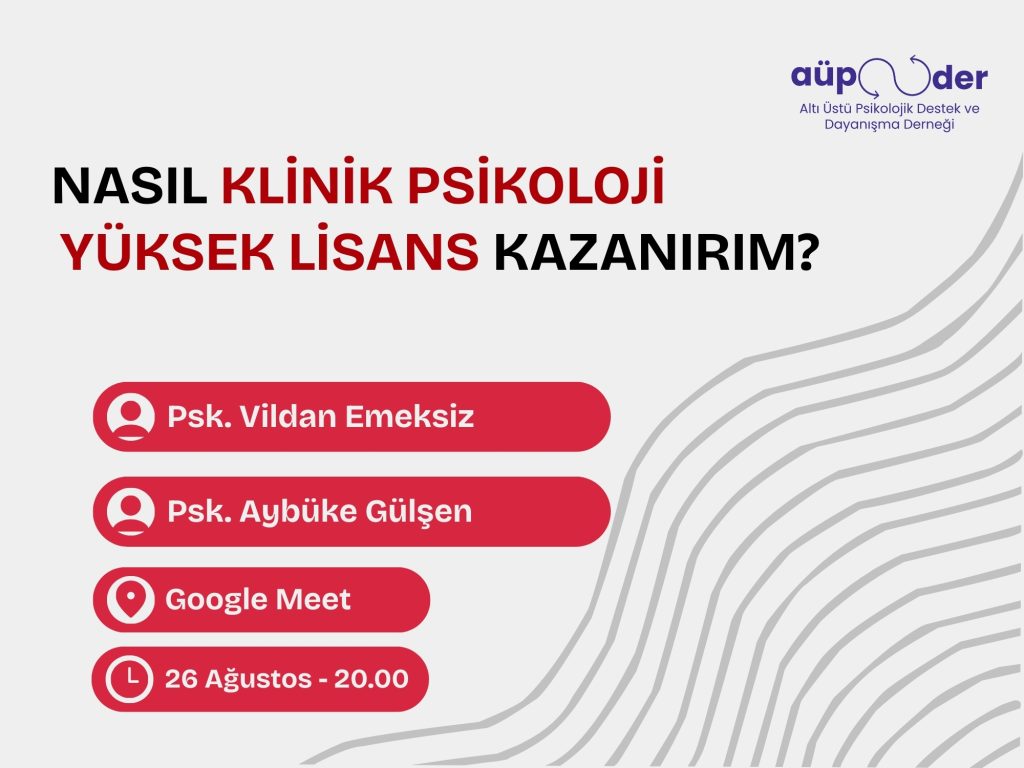 aüpder
Altı Üstü Psikolojik Destek ve Dayanışma Derneği

NASIL KLİNİK PSİKOLOJİ YÜKSEK LİSANS KAZANIRIM?

Psk. Vildan Emeksiz

Psk. Aybüke Gülşen

Google Meet

26 Ağustos - 20.00